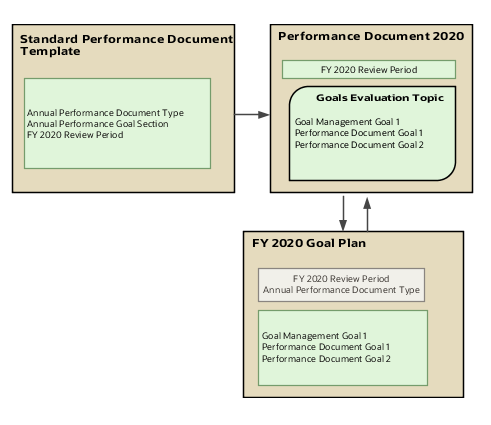 Standard Performance Document Template

Annual Performance Document Type
Annual Performance Goal Section
FY 2020 Review Period

Performance Document 2020

FY 2020 Review Period

Goals Evaluation Topic

Goal Management Goal 1
Performance Document Goal 1
Performance Document Goal 2

FY 2020 Goal Plan

FY 2020 Review Period
Annual Performance Document Type

Goal Management Goal 1
Performance Document Goal 1
Performance Document Goal 2